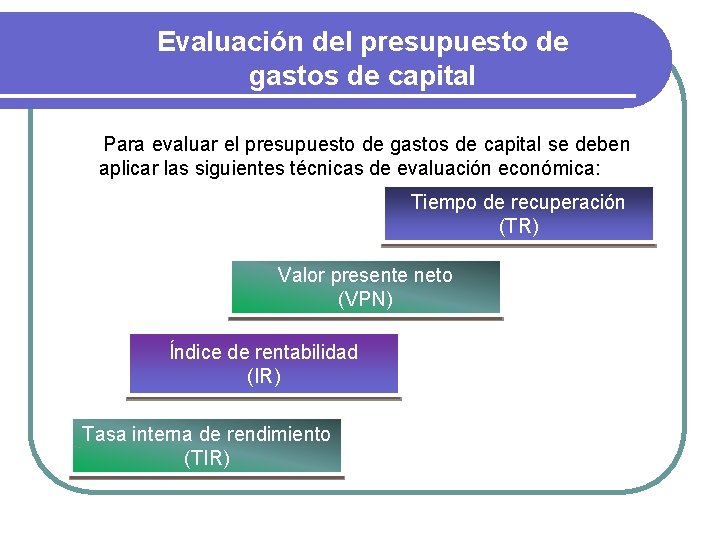 Evaluación del presupuesto de gastos de capital

Para evaluar el presupuesto de gastos de capital se deben aplicar las siguientes técnicas de evaluación económica:

Tiempo de recuperación (TR)

Valor presente neto (VPN)

Índice de rentabilidad (IR)

Tasa interna de rendimiento (TIR)